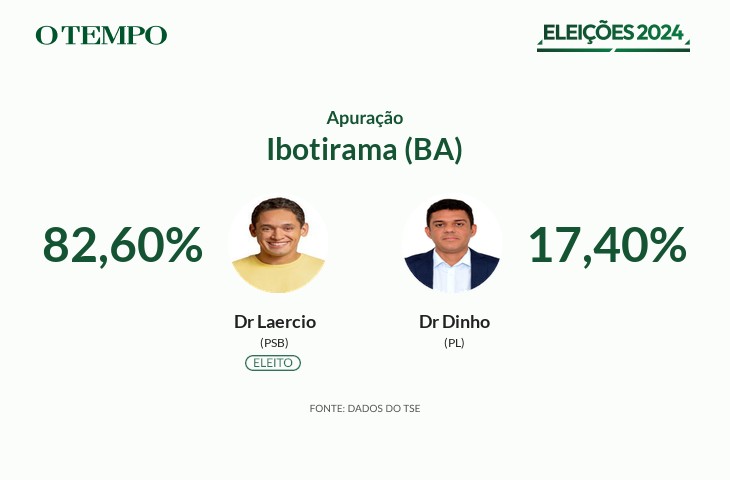 O TEMPO

ELEIÇÕES 2024

Apuração

Ibotirama (BA)

82,60%

Dr Laercio

(PSB)

ELEITO

Dr Dinho

(PL)

17,40%

FONTE: DADOS DO TSE